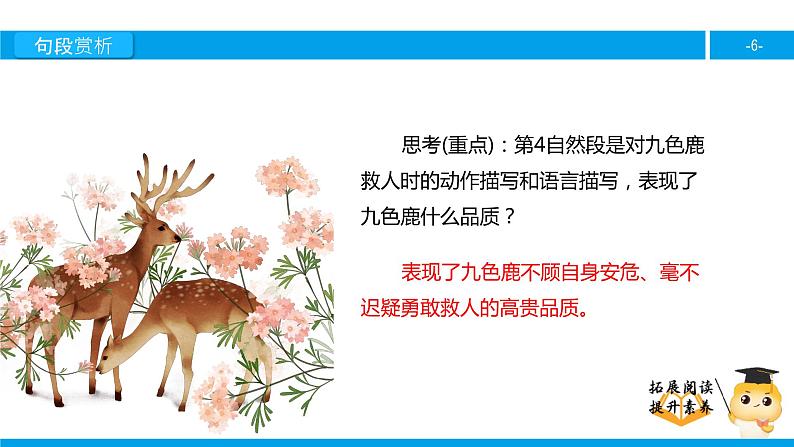 句段赏析

-6-

思考(重点)：第4自然段是对九色鹿救人时的动作描写和语言描写，表现了九色鹿什么品质？

表现了九色鹿不顾自身安危、毫不迟疑勇敢救人的高贵品质。

拓展阅读
提升素养